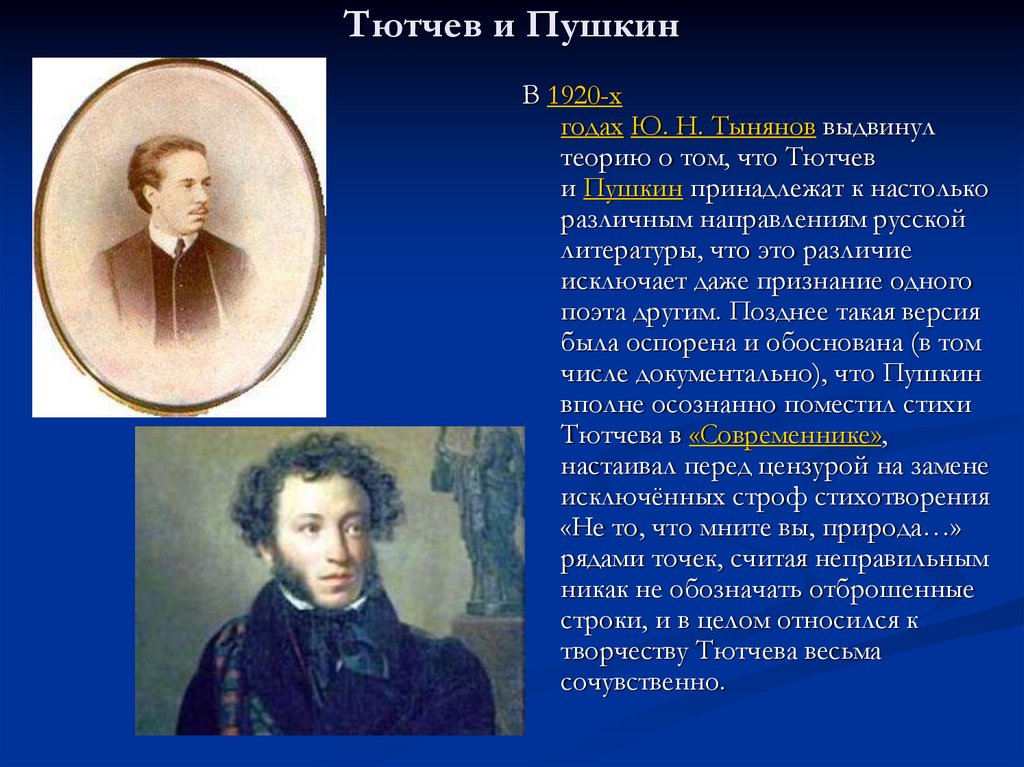 Тютчев и Пушкин

В 1920-х годах Ю. Н. Тынянов выдвинул теорию о том, что Тютчев и Пушкин принадлежат к настолько различным направлениям русской литературы, что это различие исключает даже признание одного поэта другим. Позднее такая версия была оспорена и обоснована (в том числе документально), что Пушкин вполне осознанно поместил стихи Тютчева в «Современнике», настаивал перед цензурой на замене исключённых строф стихотворения «Не то, что мните вы, природа…» рядами точек, считая неправильным никак не обозначать отброшенные строки, и в целом относился к творчеству Тютчева весьма сочувственно.